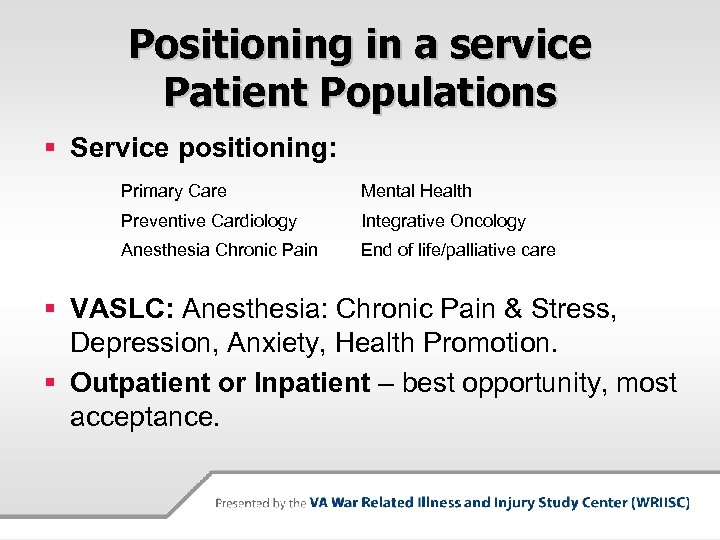 Positioning in a service
Patient Populations

▪ Service positioning:

Primary Care
Preventive Cardiology
Anesthesia Chronic Pain

Mental Health
Integrative Oncology
End of life/palliative care

▪ VASLC: Anesthesia: Chronic Pain & Stress, Depression, Anxiety, Health Promotion.

▪ Outpatient or Inpatient – best opportunity, most acceptance.

Presented by the VA War Related Illness and Injury Study Center (WRIISC)